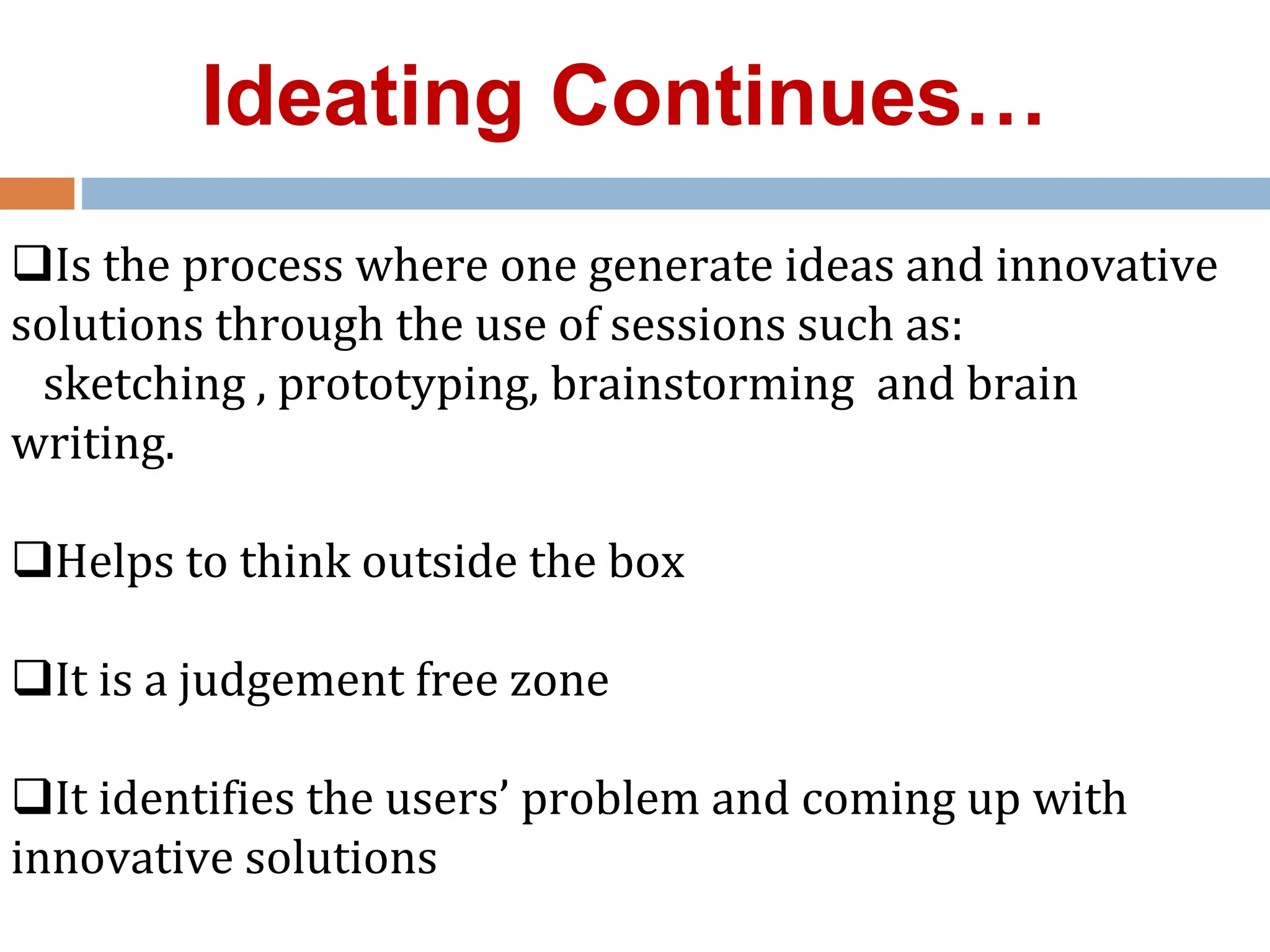 Ideating Continues…

❑Is the process where one generate ideas and innovative solutions through the use of sessions such as: sketching , prototyping, brainstorming and brain writing.

❑Helps to think outside the box

❑It is a judgement free zone

❑It identifies the users’ problem and coming up with innovative solutions